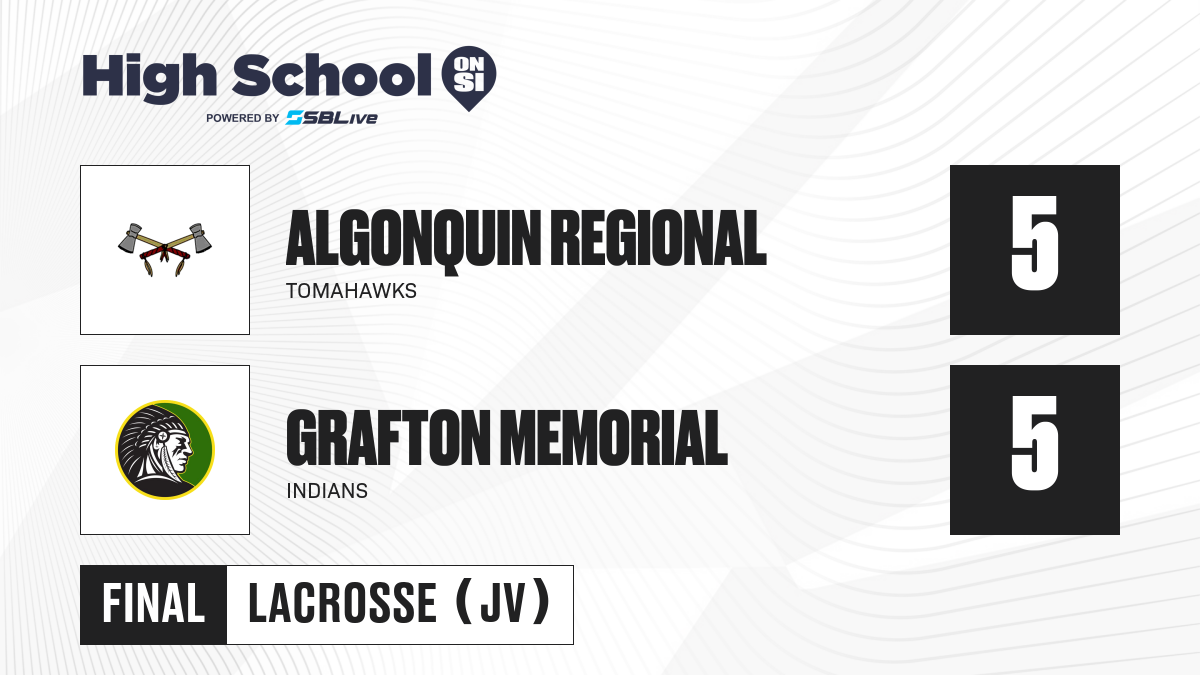 High School ON SI
POWERED BY SBLive

ALGONQUIN REGIONAL
TOMAHAWKS
5

GRAFTON MEMORIAL
INDIANS
5

FINAL LACROSSE (JV)